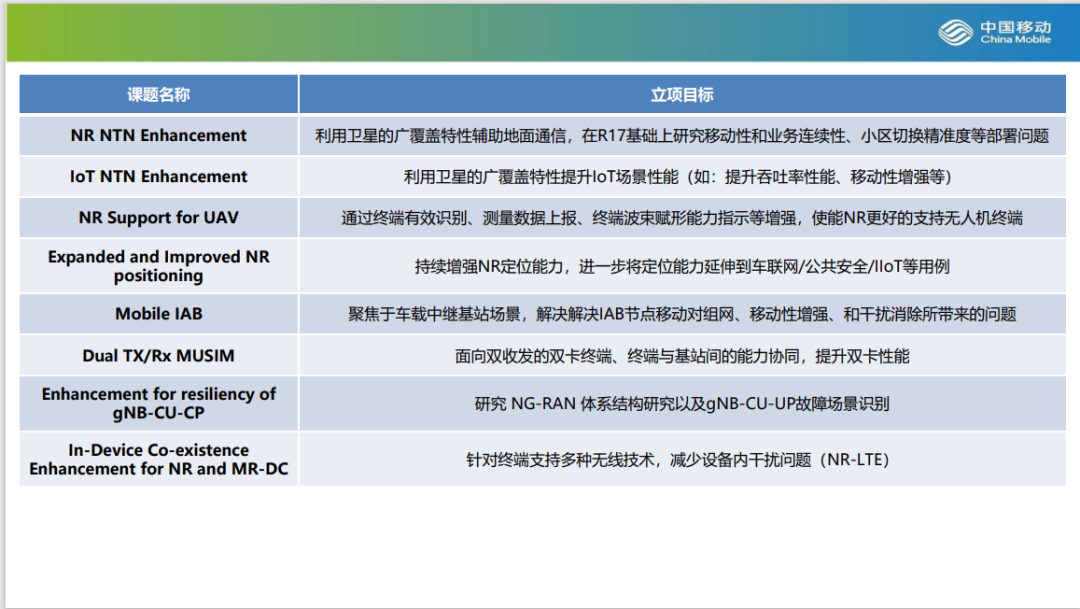 中国移动
China Mobile

| 课题名称 | 立项目标 |
|---|---|
| NR NTN Enhancement | 利用卫星的广覆盖特性辅助地面通信，在R17基础上研究移动性和业务连续性、小区切换精准度等部署问题 |
| IoT NTN Enhancement | 利用卫星的广覆盖特性提升IoT场景性能（如：提升吞吐率性能、移动性增强等） |
| NR Support for UAV | 通过终端有效识别、测量数据上报、终端波束赋形能力指示等增强，使能NR更好的支持无人机终端 |
| Expanded and Improved NR positioning | 持续增强NR定位能力，进一步将定位能力延伸到车联网/公共安全/IIoT等用例 |
| Mobile IAB | 聚焦于车载中继基站场景，解决解决IAB节点移动对组网、移动性增强、和干扰消除所带来的问题 |
| Dual TX/Rx MUSIM | 面向双收发的双卡终端、终端与基站间的能力协同，提升双卡性能 |
| Enhancement for resiliency of gNB-CU-CP | 研究 NG-RAN 体系结构研究以及gNB-CU-UP故障场景识别 |
| In-Device Co-existence Enhancement for NR and MR-DC | 针对终端支持多种无线技术，减少设备内干扰问题（NR-LTE） |